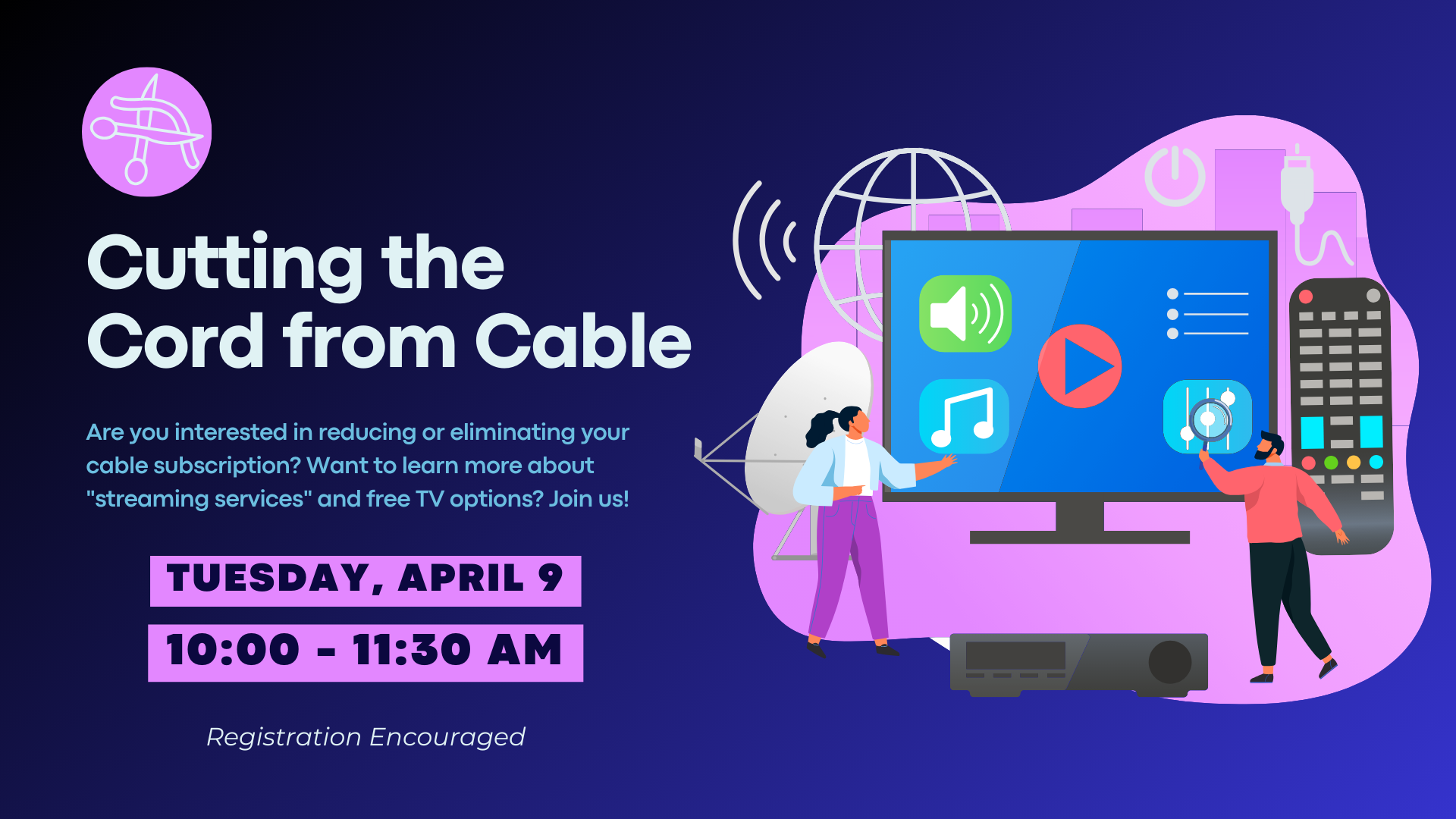 Cutting the Cord from Cable

Are you interested in reducing or eliminating your cable subscription? Want to learn more about "streaming services" and free TV options? Join us!

TUESDAY, APRIL 9

10:00 - 11:30 AM

Registration Encouraged